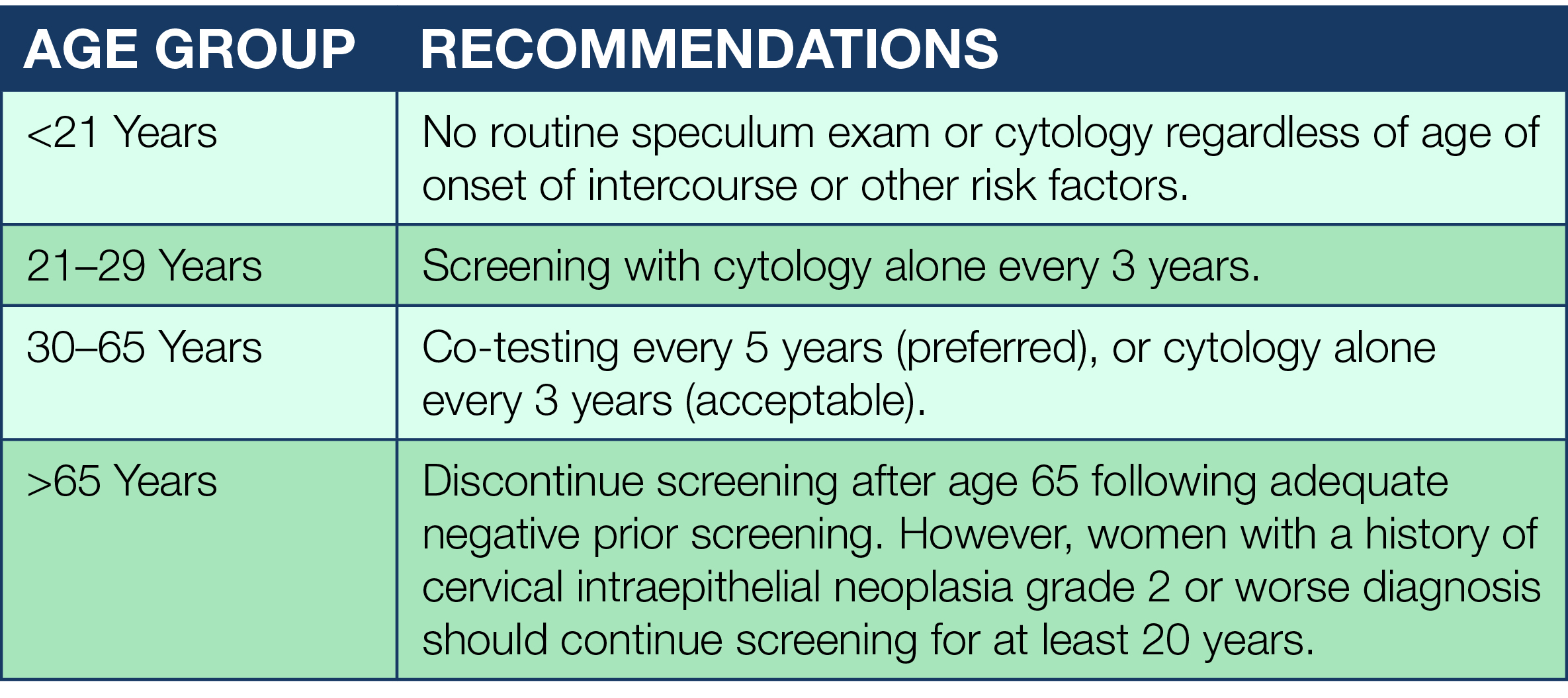 | AGE GROUP | RECOMMENDATIONS |
|---|---|
| <21 Years | No routine speculum exam or cytology regardless of age of onset of intercourse or other risk factors. |
| 21–29 Years | Screening with cytology alone every 3 years. |
| 30–65 Years | Co-testing every 5 years (preferred), or cytology alone every 3 years (acceptable). |
| >65 Years | Discontinue screening after age 65 following adequate negative prior screening. However, women with a history of cervical intraepithelial neoplasia grade 2 or worse diagnosis should continue screening for at least 20 years. |